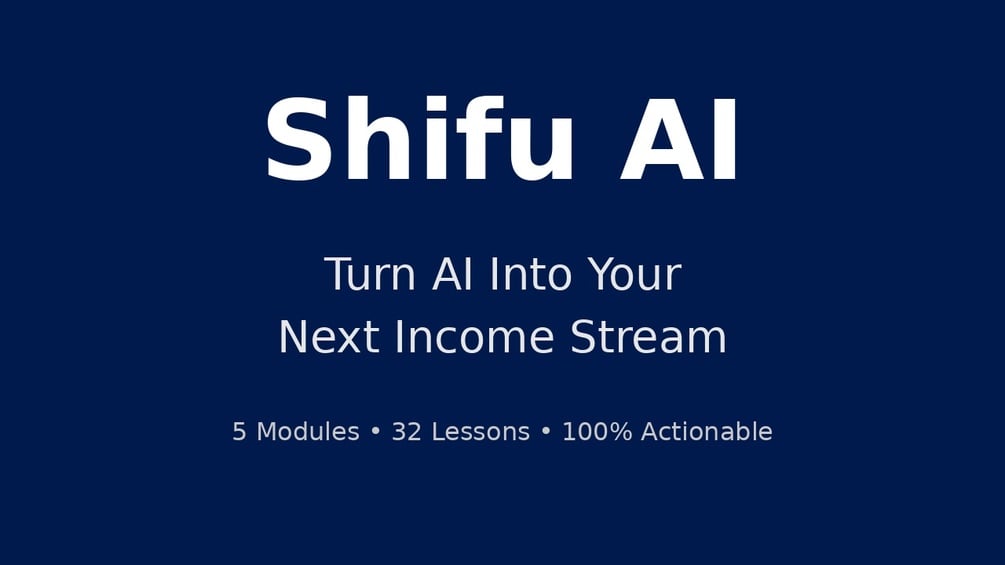 Shifu AI

Turn AI Into Your Next Income Stream

5 Modules • 32 Lessons • 100% Actionable